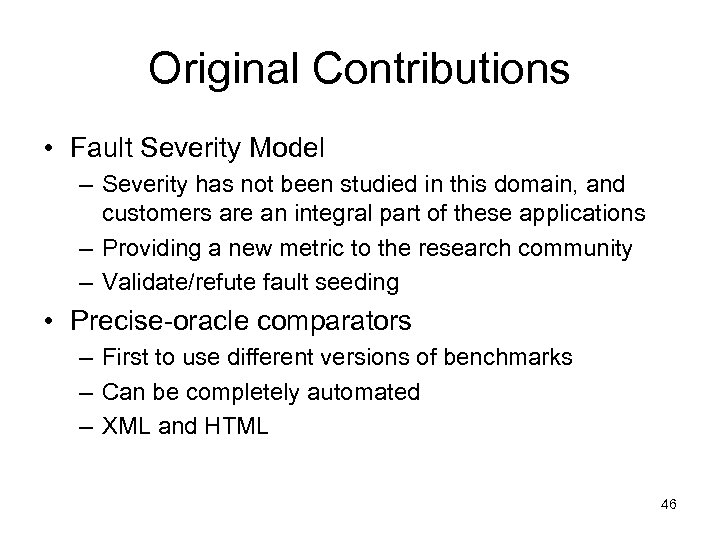 Original Contributions

• Fault Severity Model
– Severity has not been studied in this domain, and customers are an integral part of these applications
– Providing a new metric to the research community
– Validate/refute fault seeding

• Precise-oracle comparators
– First to use different versions of benchmarks
– Can be completely automated
– XML and HTML

46